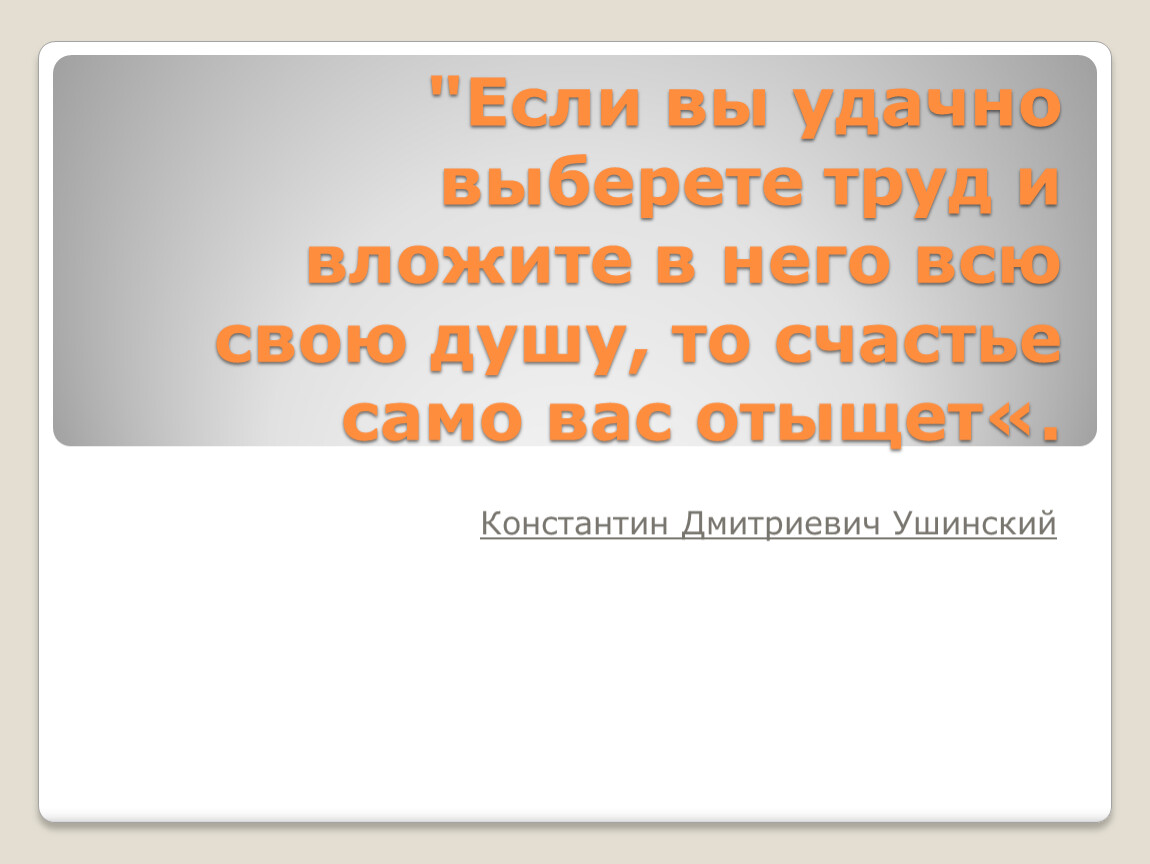 "Если вы удачно выберете труд и вложите в него всю свою душу, то счастье само вас отыщет«.

Константин Дмитриевич Ушинский